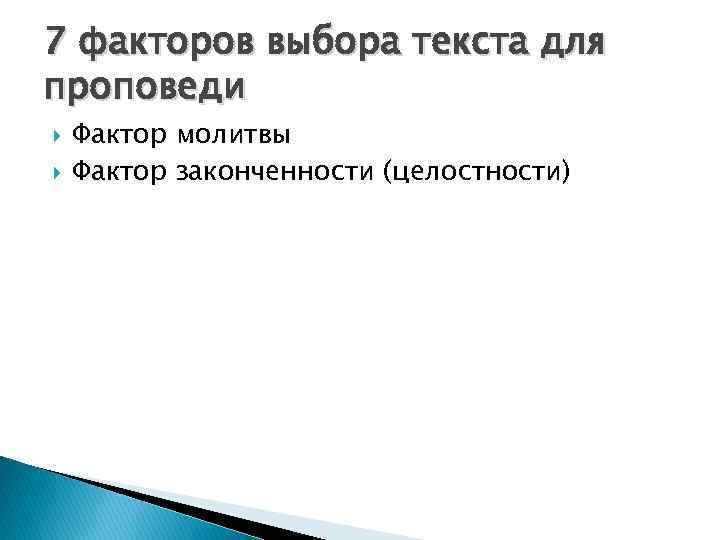 7 факторов выбора текста для проповеди

Фактор молитвы

Фактор законченности (целостности)